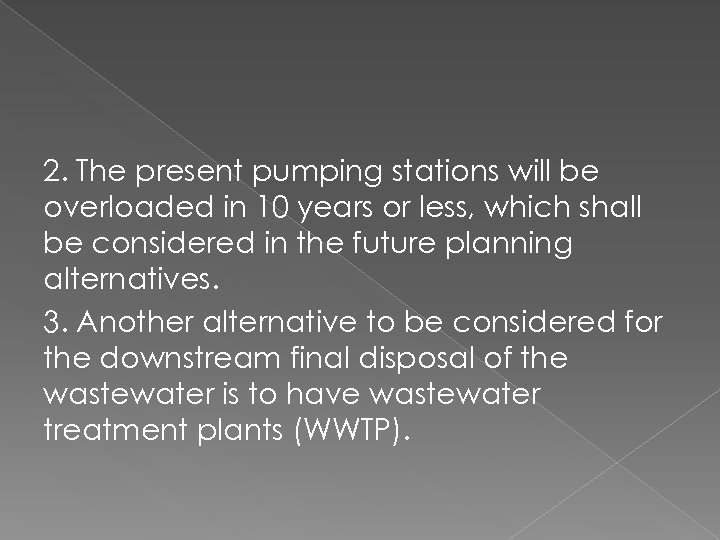 2. The present pumping stations will be overloaded in 10 years or less, which shall be considered in the future planning alternatives.

3. Another alternative to be considered for the downstream final disposal of the wastewater is to have wastewater treatment plants (WWTP).